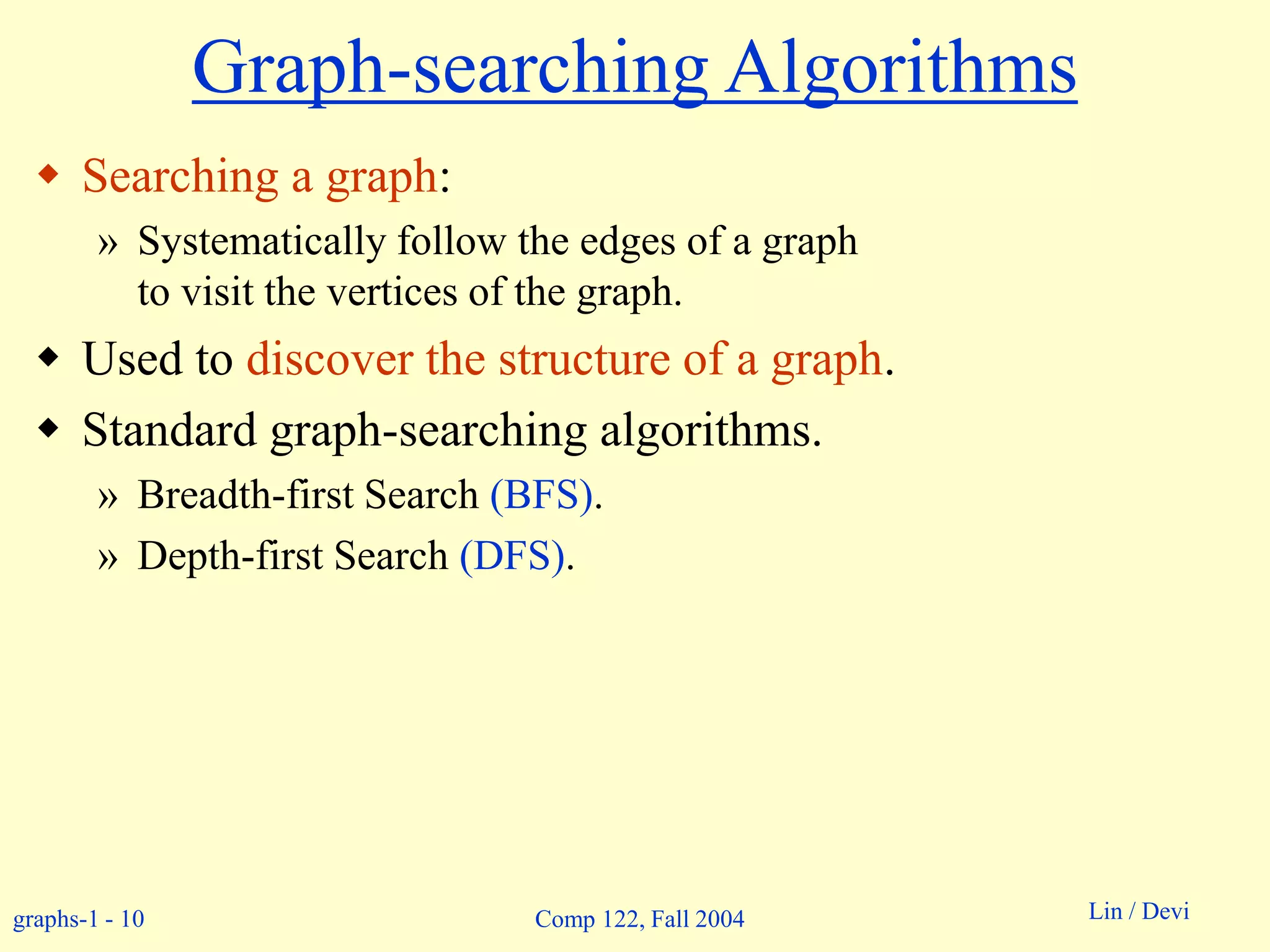 Graph-searching Algorithms

◆ Searching a graph:

» Systematically follow the edges of a graph to visit the vertices of the graph.

◆ Used to discover the structure of a graph.

◆ Standard graph-searching algorithms.

» Breadth-first Search (BFS).

» Depth-first Search (DFS).

graphs-1 - 10

Comp 122, Fall 2004

Lin / Devi